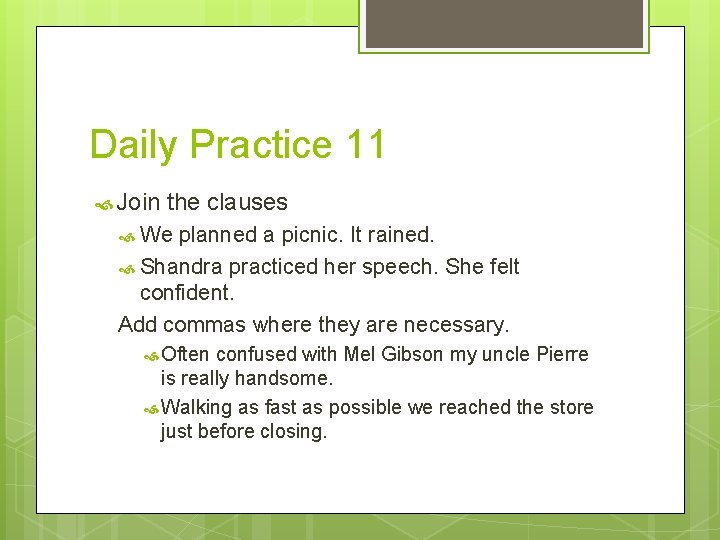 Daily Practice 11

Join the clauses

We planned a picnic. It rained.

Shandra practiced her speech. She felt confident.

Add commas where they are necessary.

Often confused with Mel Gibson my uncle Pierre is really handsome.

Walking as fast as possible we reached the store just before closing.